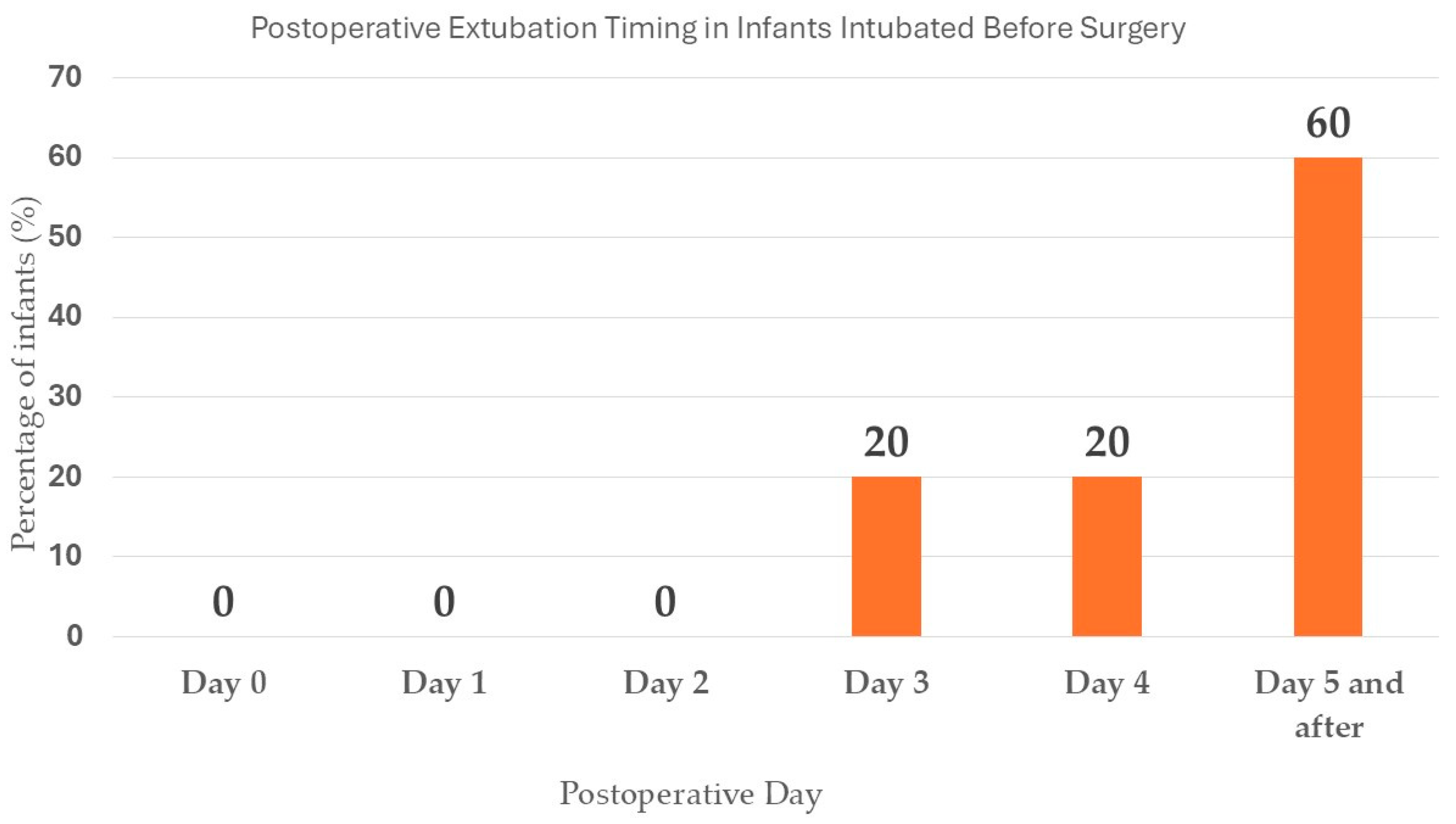 Postoperative Extubation Timing in Infants Intubated Before Surgery

Percentage of infants (%)

70
60
50
40
30
20
10
0

0
0
0
20
20
60

Day 0
Day 1
Day 2
Day 3
Day 4
Day 5 and after

Postoperative Day